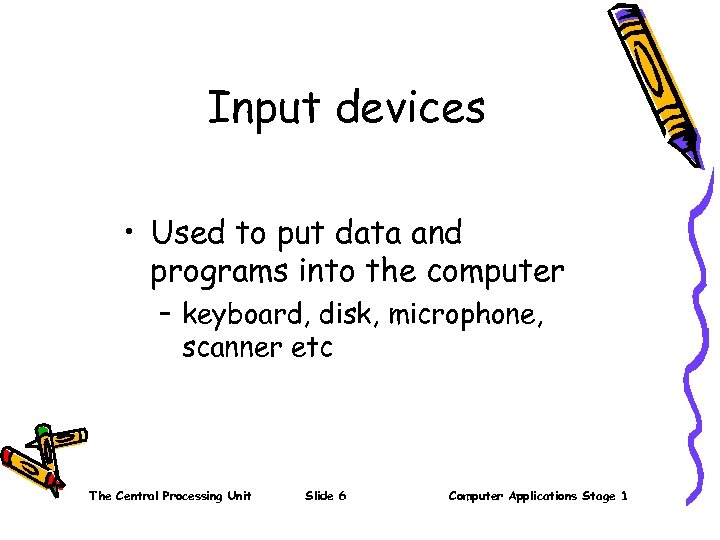 Input devices

• Used to put data and programs into the computer

– keyboard, disk, microphone, scanner etc

The Central Processing Unit Slide 6 Computer Applications Stage 1